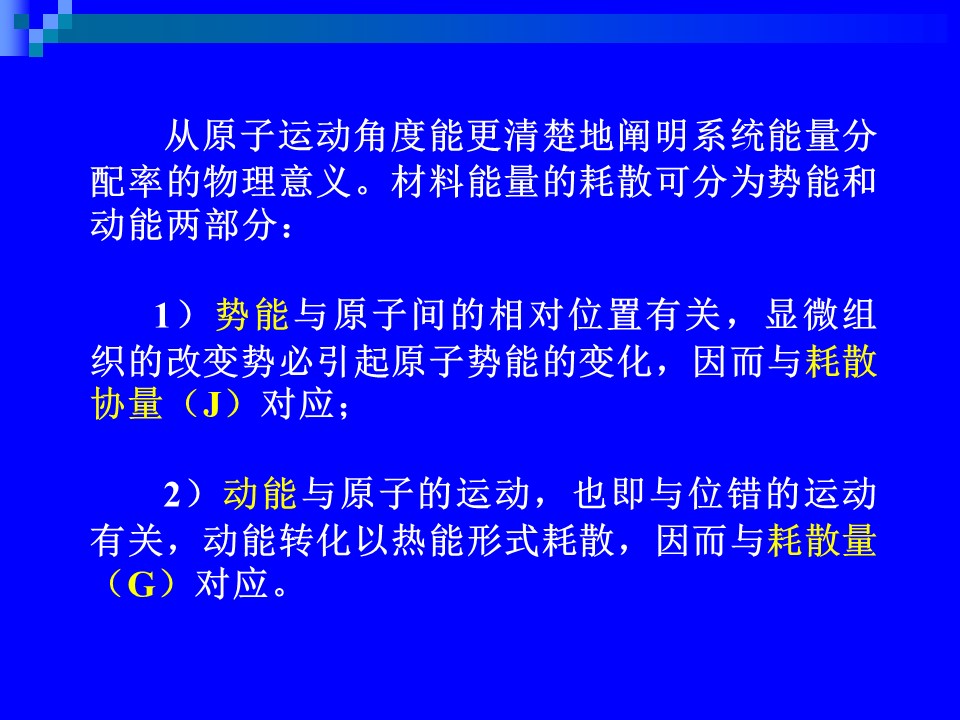 从原子运动角度能更清楚地阐明系统能量分配率的物理意义。材料能量的耗散可分为势能和动能两部分：

1）势能与原子间的相对位置有关，显微组织的改变势必引起原子势能的变化，因而与耗散协量（J）对应；

2）动能与原子的运动，也即与位错的运动有关，动能转化以热能形式耗散，因而与耗散量（G）对应。